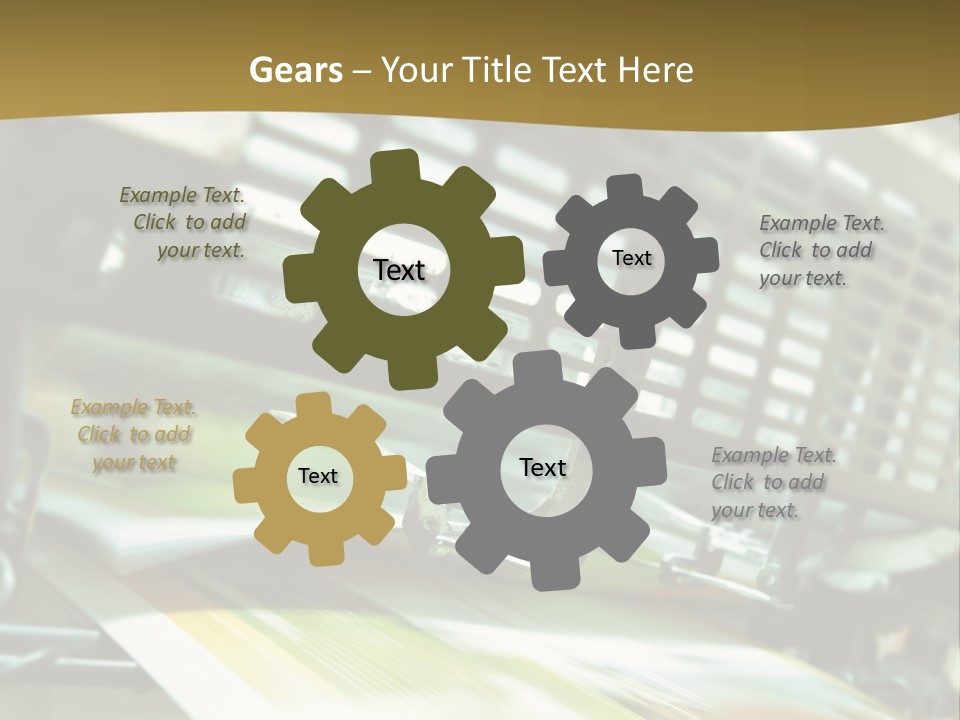 Gears – Your Title Text Here

Example Text. Click to add your text.

Text

Text

Example Text. Click to add your text.

Example Text. Click to add your text

Text

Text

Example Text. Click to add your text.